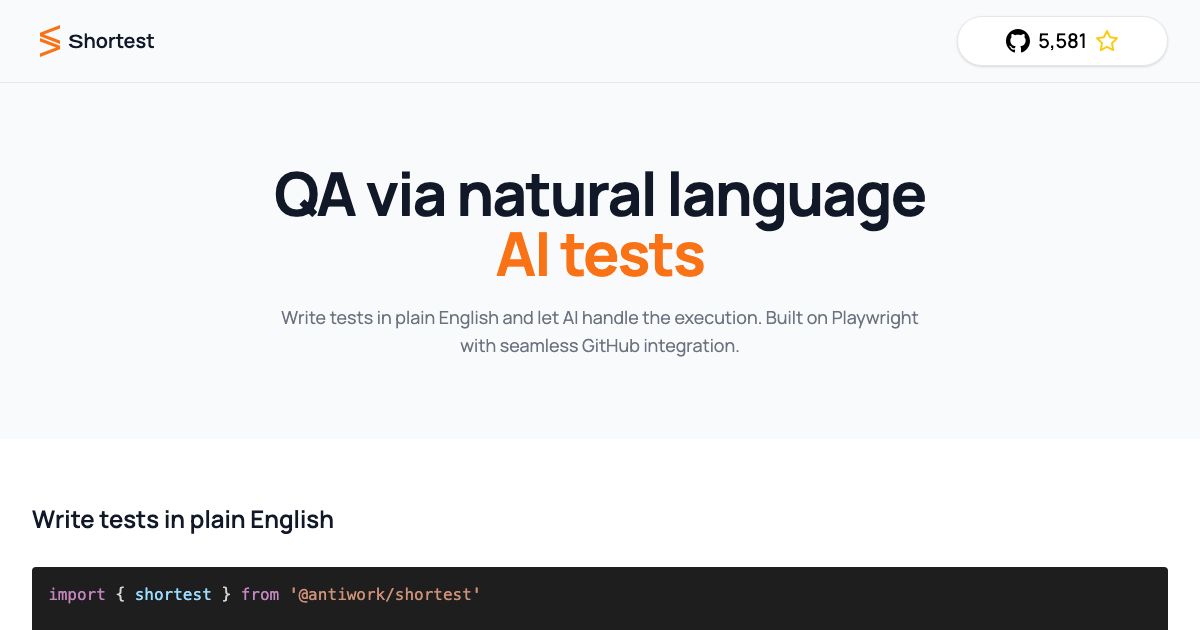 Shortest

5,581

QA via natural language
AI tests

Write tests in plain English and let AI handle the execution. Built on Playwright with seamless GitHub integration.

Write tests in plain English

import { shortest } from '@antiwork/shortest'